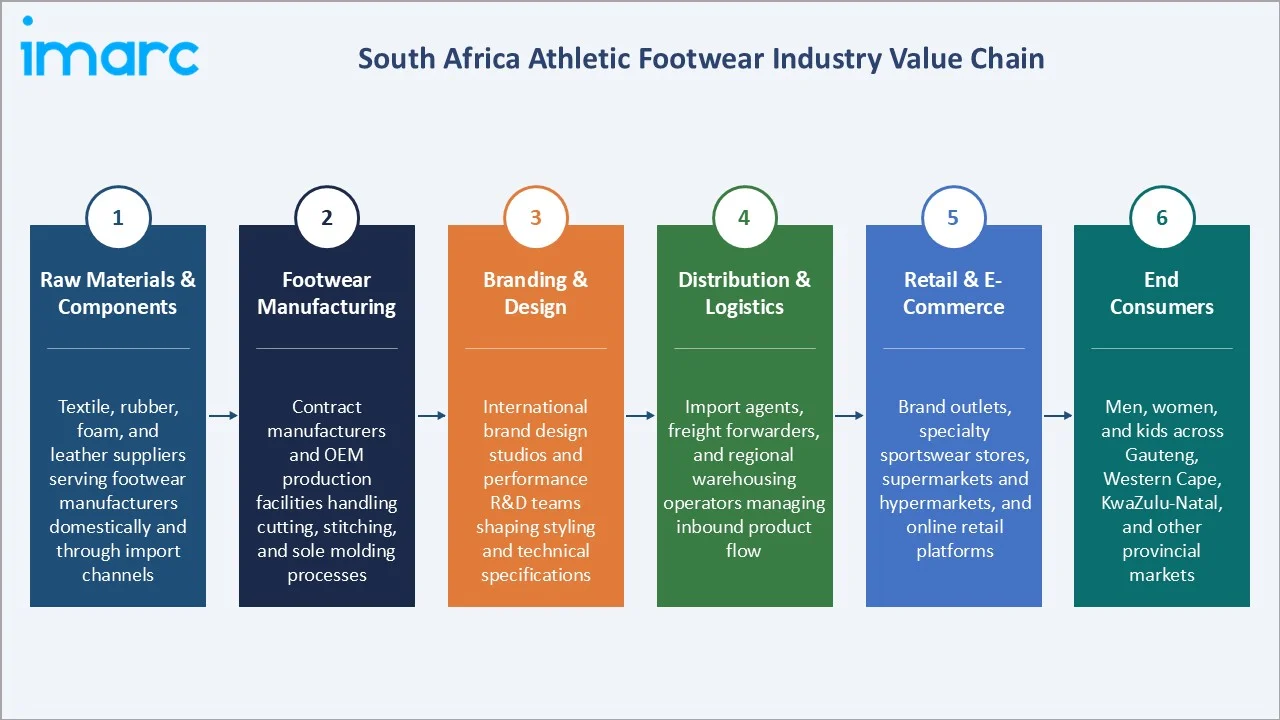 imarc

South Africa Athletic Footwear Industry Value Chain

1
Raw Materials & Components

Textile, rubber, foam, and leather suppliers serving footwear manufacturers domestically and through import channels

2
Footwear Manufacturing

Contract manufacturers and OEM production facilities handling cutting, stitching, and sole molding processes

3
Branding & Design

International brand design studios and performance R&D teams shaping styling and technical specifications

4
Distribution & Logistics

Import agents, freight forwarders, and regional warehousing operators managing inbound product flow

5
Retail & E-Commerce

Brand outlets, specialty sportswear stores, supermarkets and hypermarkets, and online retail platforms

6
End Consumers

Men, women, and kids across Gauteng, Western Cape, KwaZulu-Natal, and other provincial markets